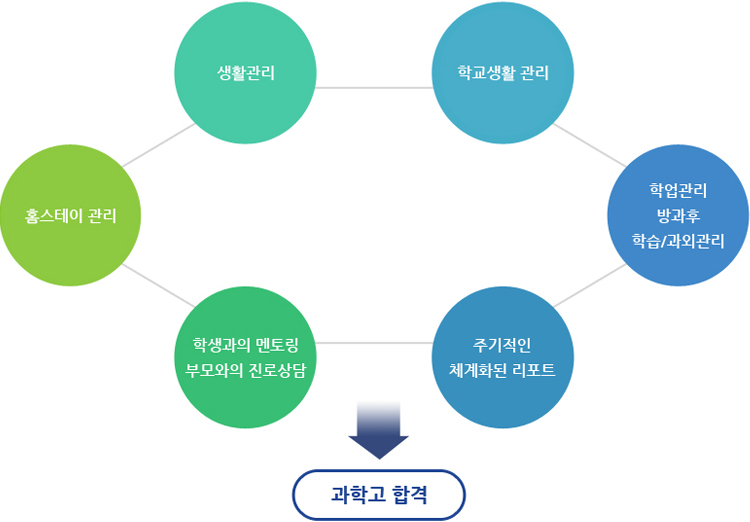 생활관리

학교생활 관리

홈스테이 관리

학업관리
방과후
학습/과외관리

학생과의 멘토링
부모와의 진로상담

주기적인
체계화된 리포트

과학고 합격